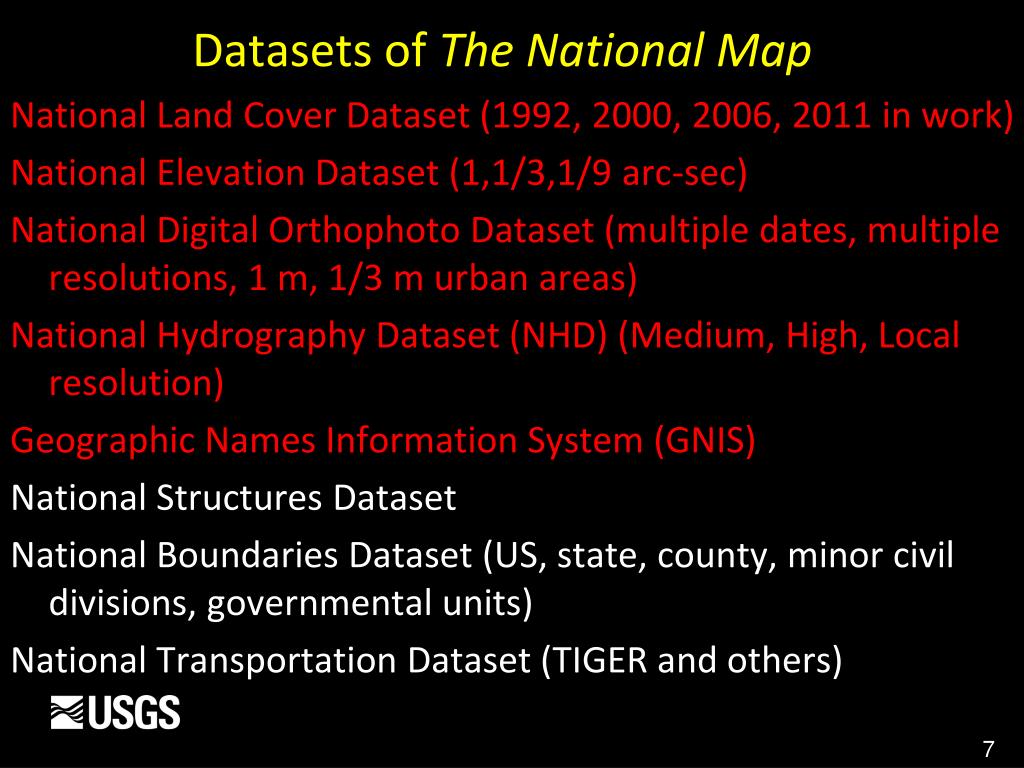 Datasets of The National Map

National Land Cover Dataset (1992, 2000, 2006, 2011 in work)

National Elevation Dataset (1,1/3,1/9 arc-sec)

National Digital Orthophoto Dataset (multiple dates, multiple resolutions, 1 m, 1/3 m urban areas)

National Hydrography Dataset (NHD) (Medium, High, Local resolution)

Geographic Names Information System (GNIS)

National Structures Dataset

National Boundaries Dataset (US, state, county, minor civil divisions, governmental units)

National Transportation Dataset (TIGER and others)

USGS

7